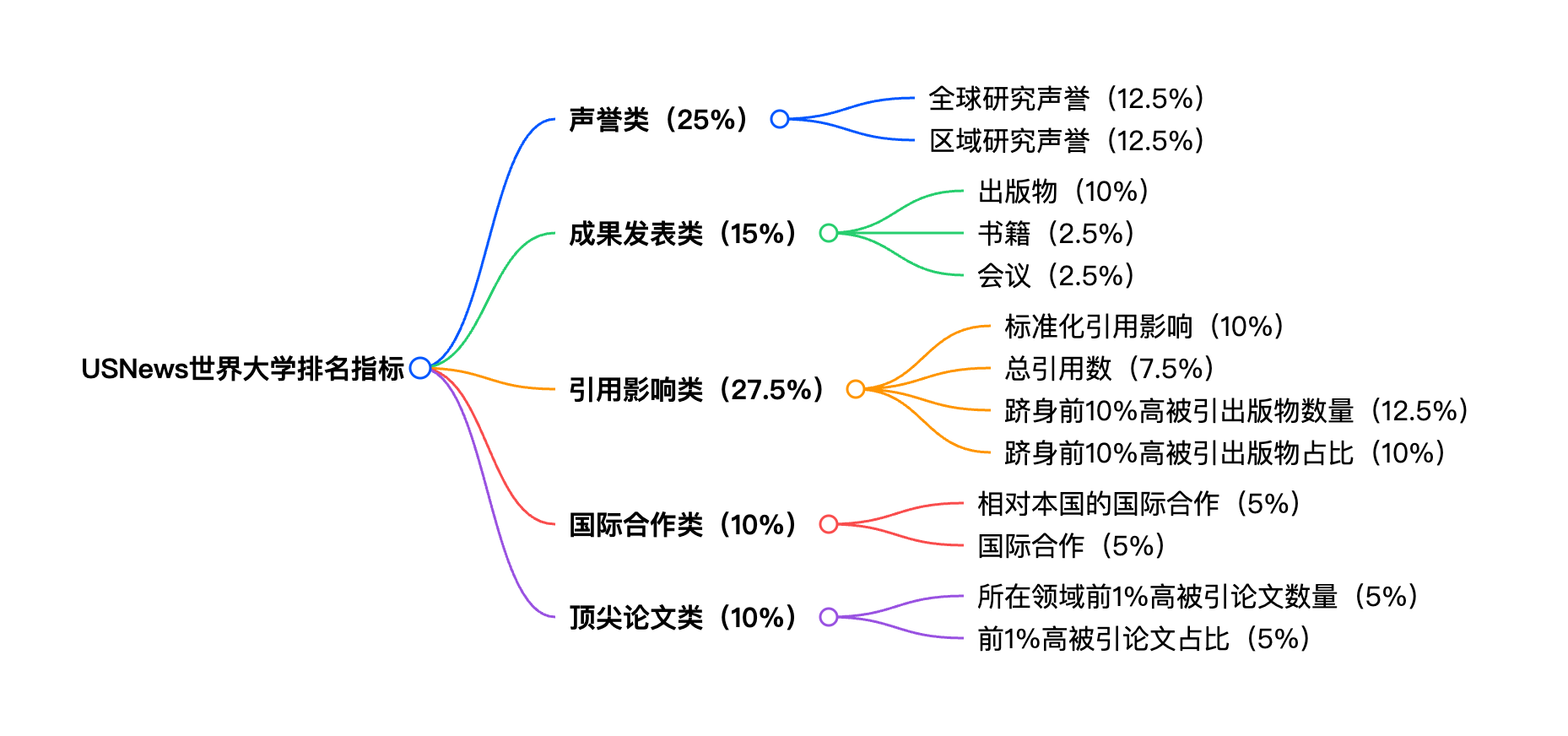 USNews世界大学排名指标

声誉类（25%）
全球研究声誉（12.5%）
区域研究声誉（12.5%）

成果发表类（15%）
出版物（10%）
书籍（2.5%）
会议（2.5%）

引用影响类（27.5%）
标准化引用影响（10%）
总引用数（7.5%）
跻身前10%高被引出版物数量（12.5%）
跻身前10%高被引出版物占比（10%）

国际合作类（10%）
相对本国的国际合作（5%）
国际合作（5%）

顶尖论文类（10%）
所在领域前1%高被引论文数量（5%）
前1%高被引论文占比（5%）